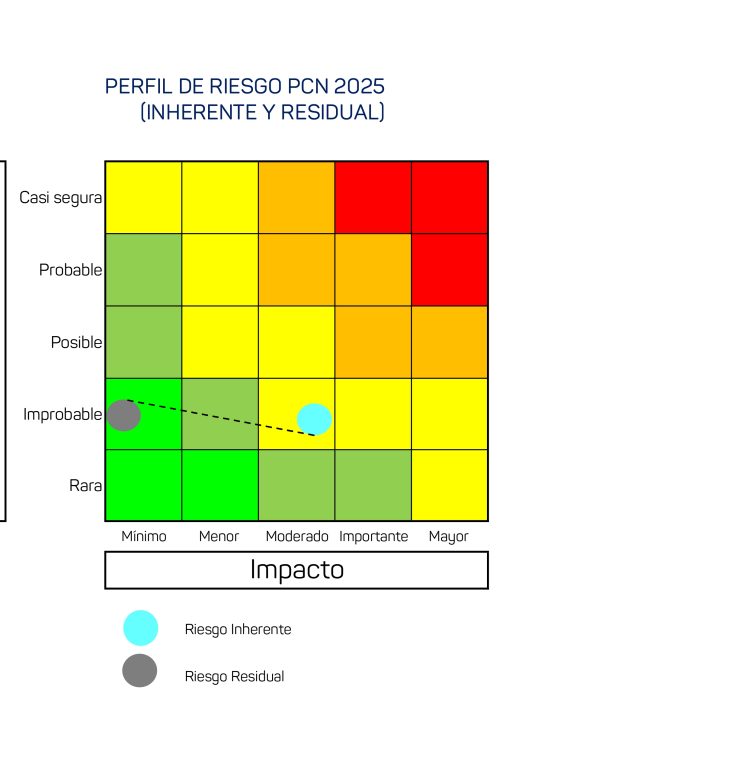 PERFIL DE RIESGO PCN 2025
(INHERENTE Y RESIDUAL)

Casi segura
Probable
Posible
Improbable
Rara

Mínimo Menor Moderado Importante Mayor

Impacto

Riesgo Inherente
Riesgo Residual